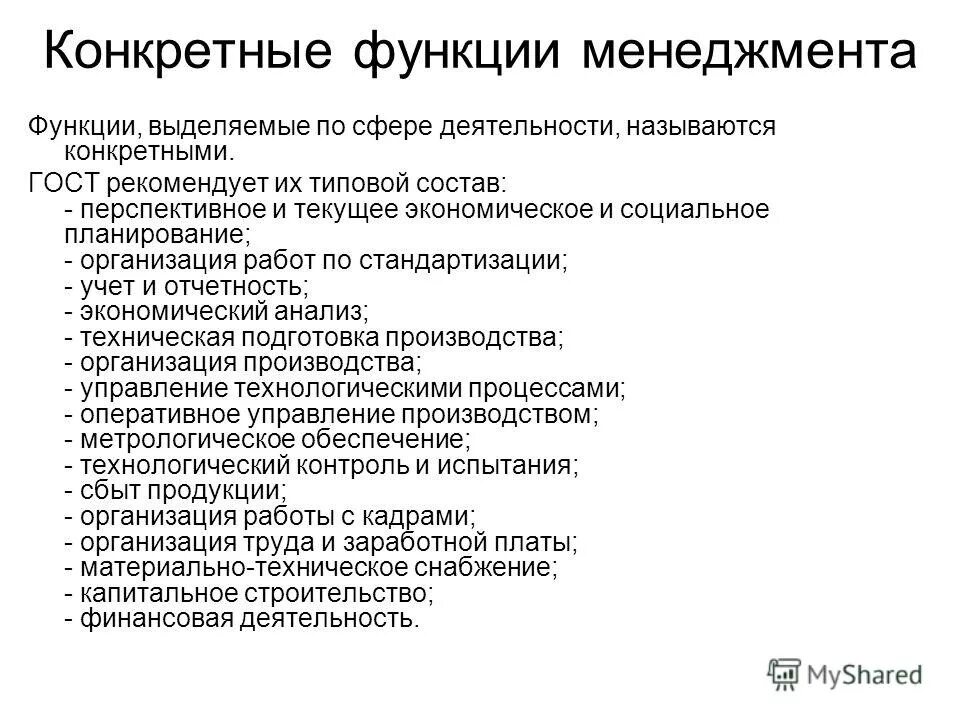 Конкретные функции менеджмента

Функции, выделяемые по сфере деятельности, называются конкретными.

ГОСТ рекомендует их типовой состав:
- перспективное и текущее экономическое и социальное планирование;
- организация работ по стандартизации;
- учет и отчетность;
- экономический анализ;
- техническая подготовка производства;
- организация производства;
- управление технологическими процессами;
- оперативное управление производством;
- метрологическое обеспечение;
- технологический контроль и испытания;
- сбыт продукции;
- организация работы с кадрами;
- организация труда и заработной платы;
- материально-техническое снабжение;
- капитальное строительство;
- финансовая деятельность.

MyShared